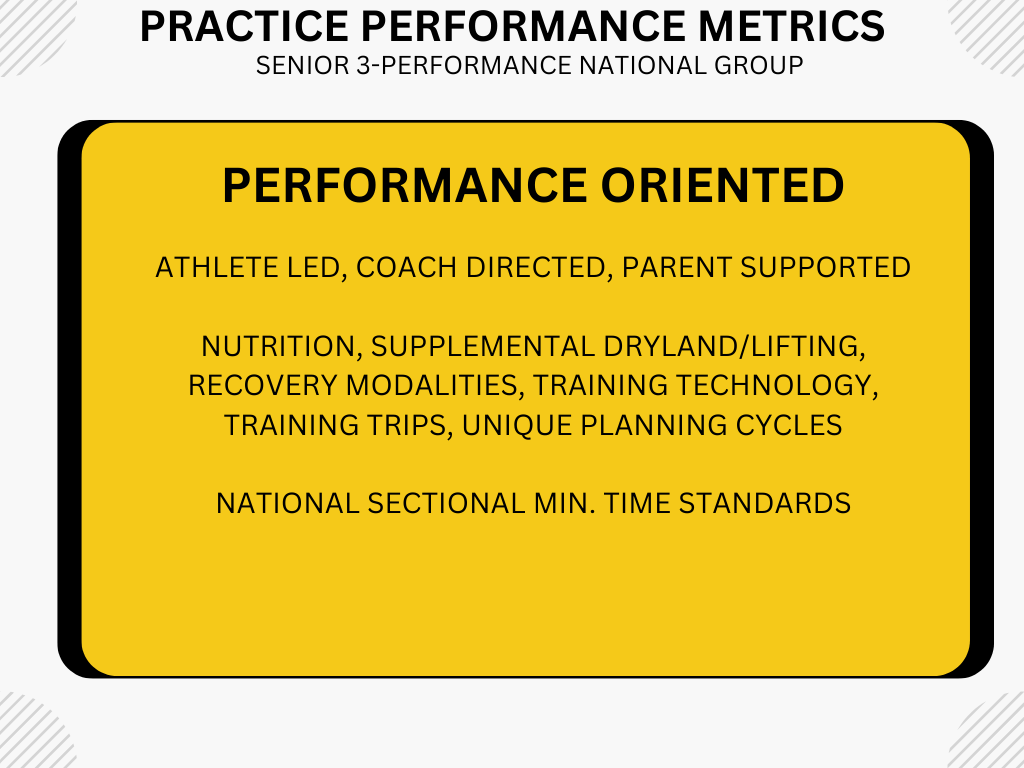 PRACTICE PERFORMANCE METRICS
SENIOR 3-PERFORMANCE NATIONAL GROUP

PERFORMANCE ORIENTED

ATHLETE LED, COACH DIRECTED, PARENT SUPPORTED

NUTRITION, SUPPLEMENTAL DRYLAND/LIFTING, RECOVERY MODALITIES, TRAINING TECHNOLOGY, TRAINING TRIPS, UNIQUE PLANNING CYCLES

NATIONAL SECTIONAL MIN. TIME STANDARDS